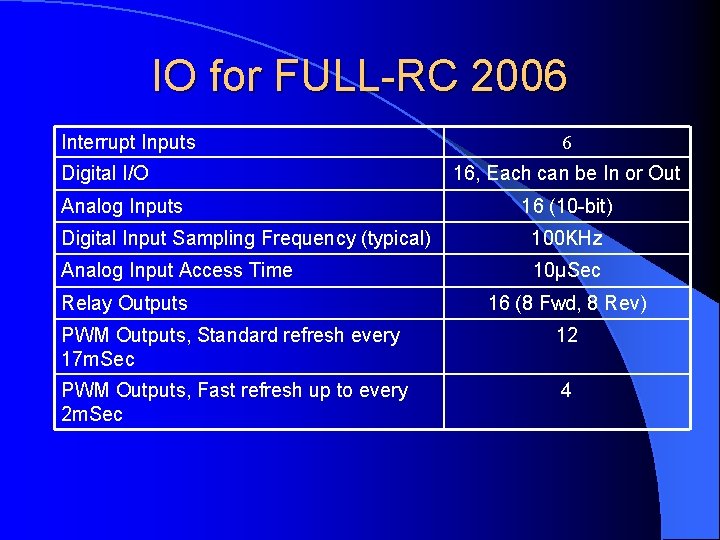 IO for FULL-RC 2006

| Interrupt Inputs | 6 |
|---|---|
| Digital I/O | 16, Each can be In or Out |
| Analog Inputs | 16 (10-bit) |
| Digital Input Sampling Frequency (typical) | 100KHz |
| Analog Input Access Time | 10μSec |
| Relay Outputs | 16 (8 Fwd, 8 Rev) |
| PWM Outputs, Standard refresh every 17mSec | 12 |
| PWM Outputs, Fast refresh up to every 2mSec | 4 |